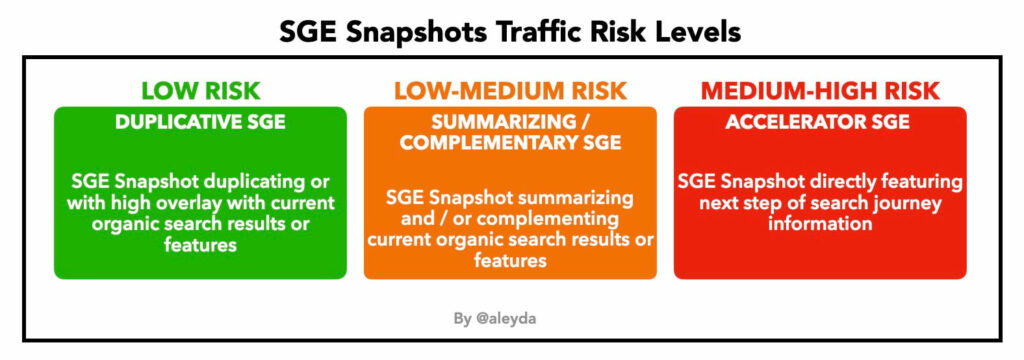 SGE Snapshots Traffic Risk Levels

LOW RISK

DUPLICATIVE SGE

SGE Snapshot duplicating or with high overlay with current organic search results or features

LOW-MEDIUM RISK

SUMMARIZING / COMPLEMENTARY SGE

SGE Snapshot summarizing and / or complementing current organic search results or features

MEDIUM-HIGH RISK

ACCELERATOR SGE

SGE Snapshot directly featuring next step of search journey information

By @aleyda